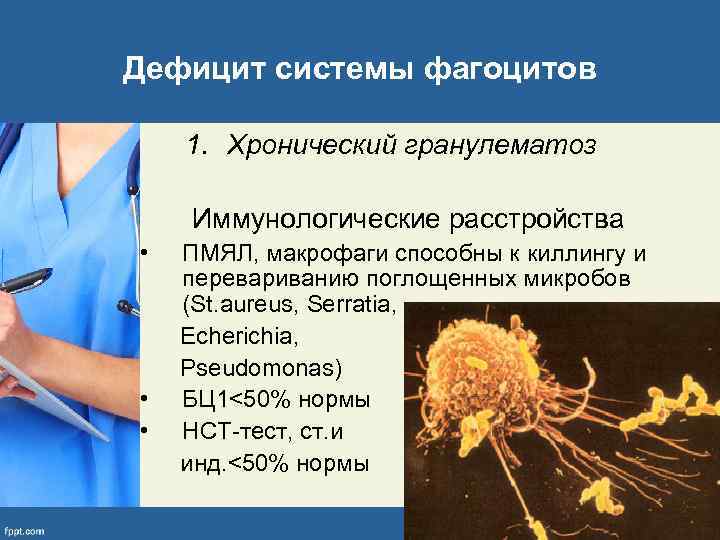 Дефицит системы фагоцитов

1. Хронический гранулематоз

Иммунологические расстройства

• ПМЯЛ, макрофаги способны к киллингу и перевариванию поглощенных микробов (St.aureus, Serratia, Echerichia, Pseudomonas)
• БЦ1<50% нормы
• НСТ-тест, ст.и инд.<50% нормы

fppt.com